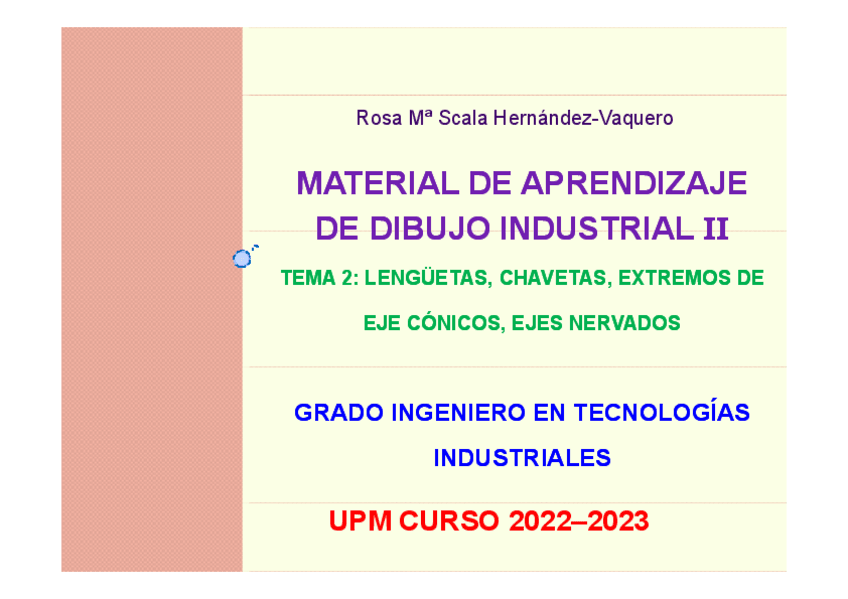 Rosa Mª Scala Hernández-Vaquero

MATERIAL DE APRENDIZAJE DE DIBUJO INDUSTRIAL II

TEMA 2: LENGÜETAS, CHAVETAS, EXTREMOS DE EJE CÓNICOS, EJES NERVADOS

GRADO INGENIERO EN TECNOLOGÍAS INDUSTRIALES

UPM CURSO 2022–2023